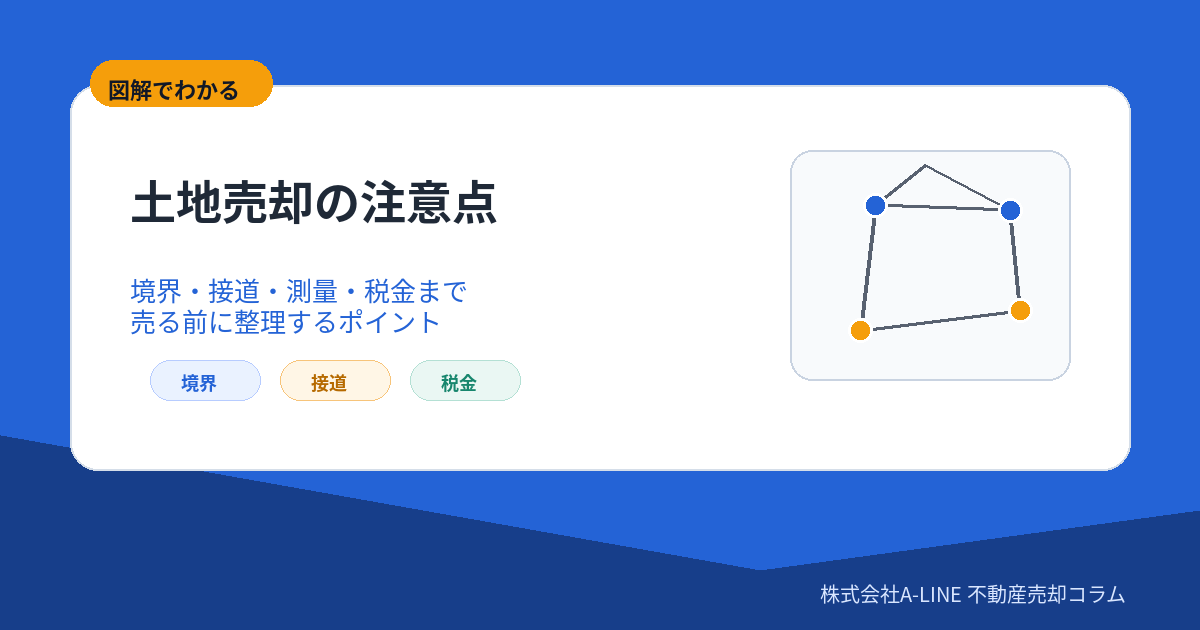 図解でわかる

土地売却の注意点

境界・接道・測量・税金まで
売る前に整理するポイント

境界 接道 税金

株式会社A-LINE 不動産売却コラム